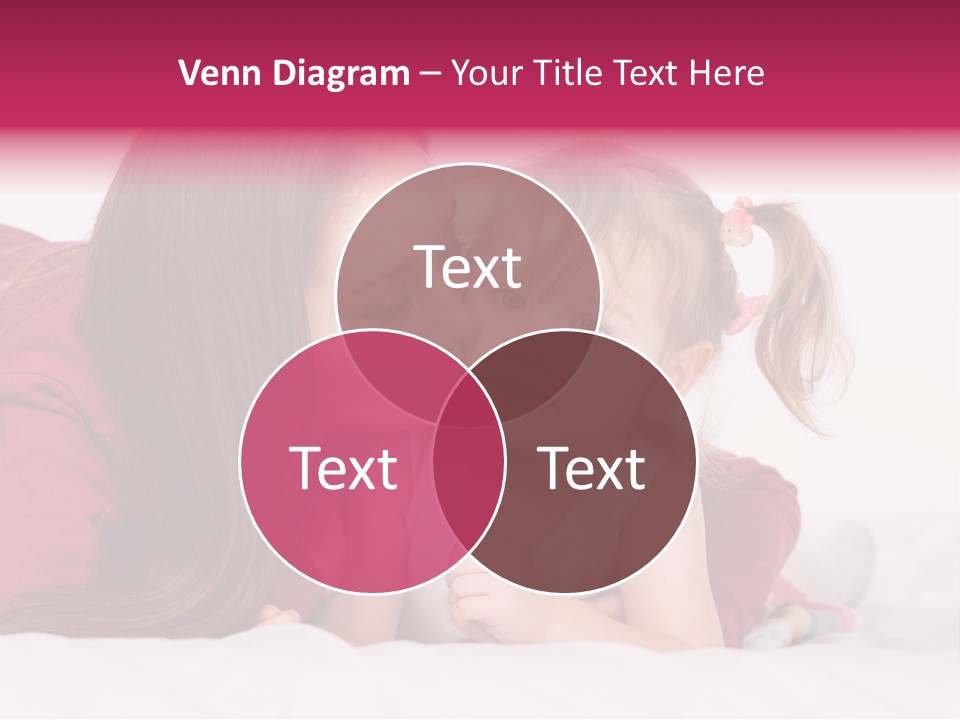 Venn Diagram – Your Title Text Here

Text

Text

Text